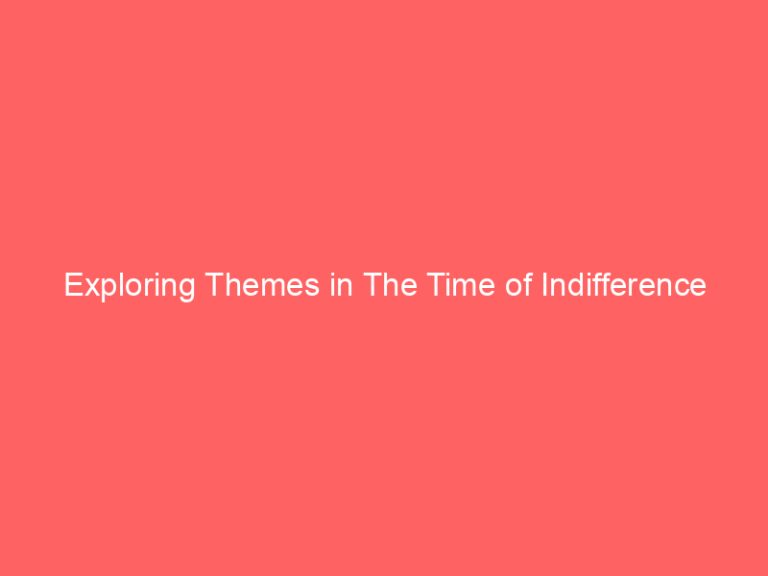 Exploring Themes in The Time of Indifference